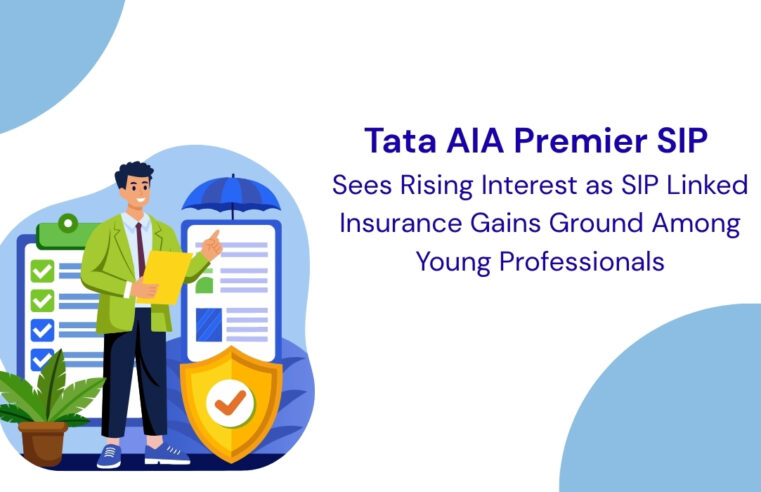 Tata AIA Premier SIP
Sees Rising Interest as SIP Linked Insurance Gains Ground Among Young Professionals